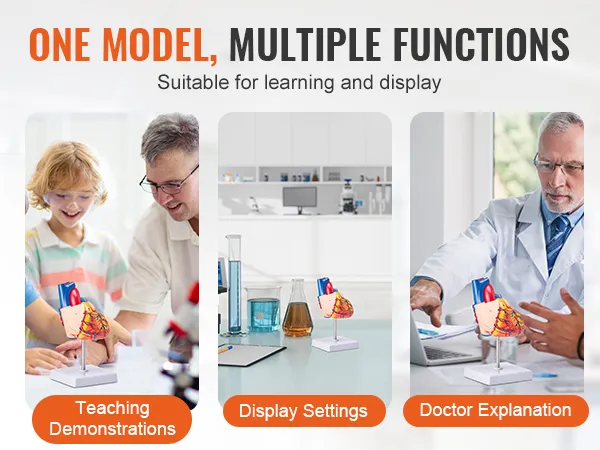 ONE MODEL, MULTIPLE FUNCTIONS
Suitable for learning and display

Teaching Demonstrations

Display Settings

Doctor Explanation